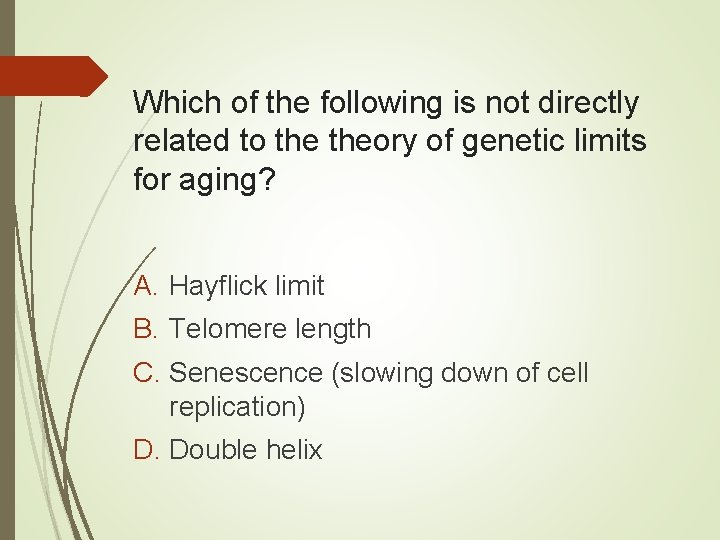 Which of the following is not directly related to the theory of genetic limits for aging?

A. Hayflick limit
B. Telomere length
C. Senescence (slowing down of cell replication)
D. Double helix